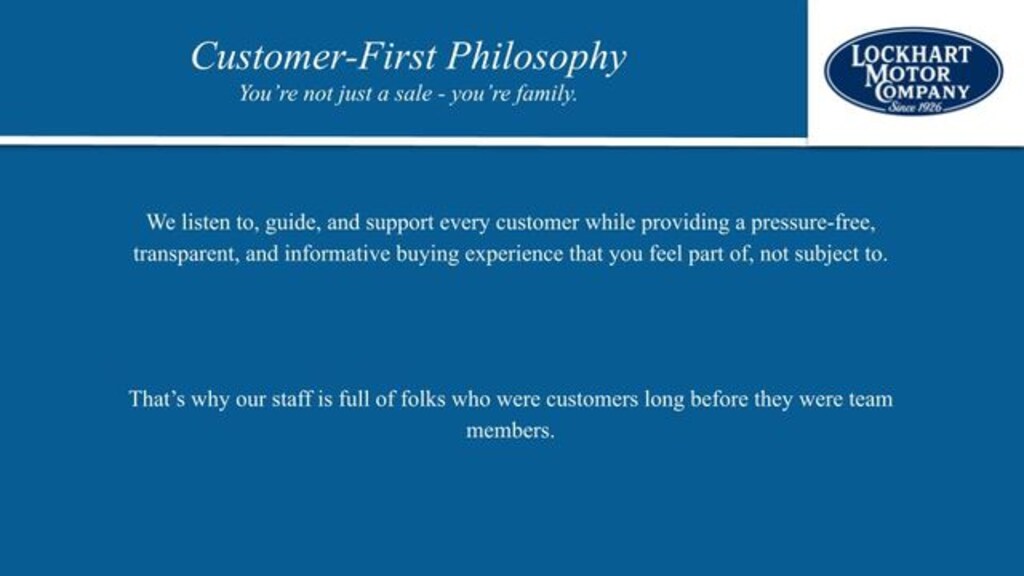 Customer-First Philosophy
You're not just a sale - you're family.

LOCKHART MOTOR COMPANY
Since 1926

We listen to, guide, and support every customer while providing a pressure-free, transparent, and informative buying experience that you feel part of, not subject to.

That's why our staff is full of folks who were customers long before they were team members.